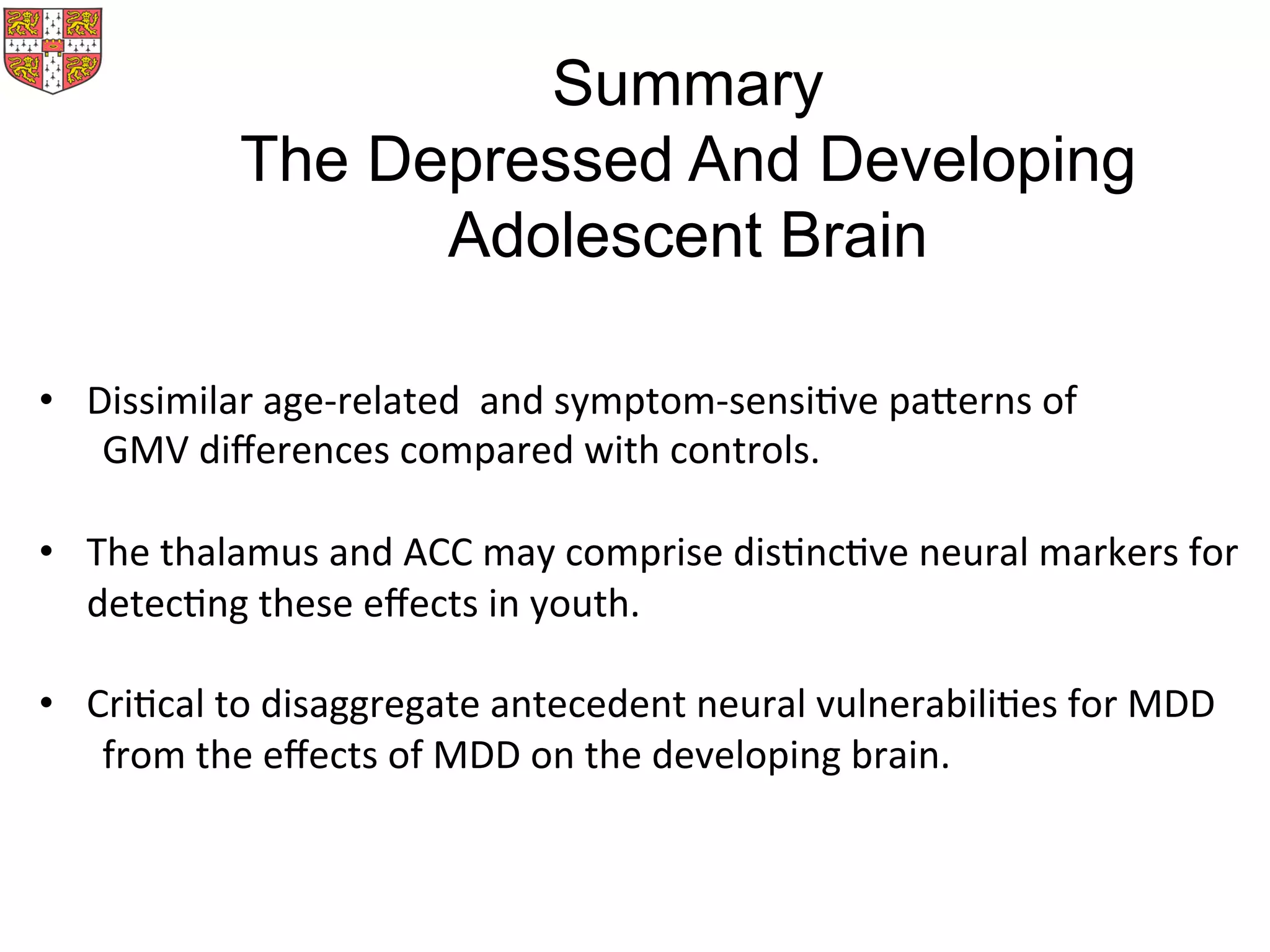 Summary
The Depressed And Developing Adolescent Brain

• Dissimilar age-related and symptom-sensitive patterns of GMV differences compared with controls.

• The thalamus and ACC may comprise distinctive neural markers for detecting these effects in youth.

• Critical to disaggregate antecedent neural vulnerabilities for MDD from the effects of MDD on the developing brain.